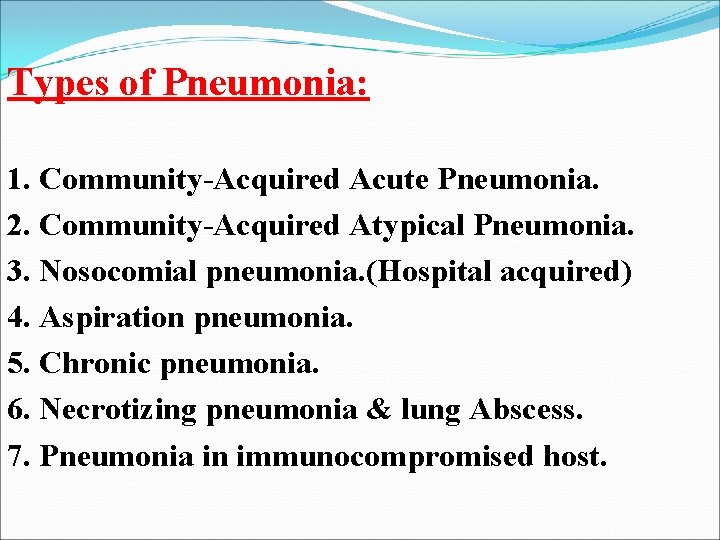 Types of Pneumonia:

1. Community-Acquired Acute Pneumonia.
2. Community-Acquired Atypical Pneumonia.
3. Nosocomial pneumonia.(Hospital acquired)
4. Aspiration pneumonia.
5. Chronic pneumonia.
6. Necrotizing pneumonia & lung Abscess.
7. Pneumonia in immunocompromised host.